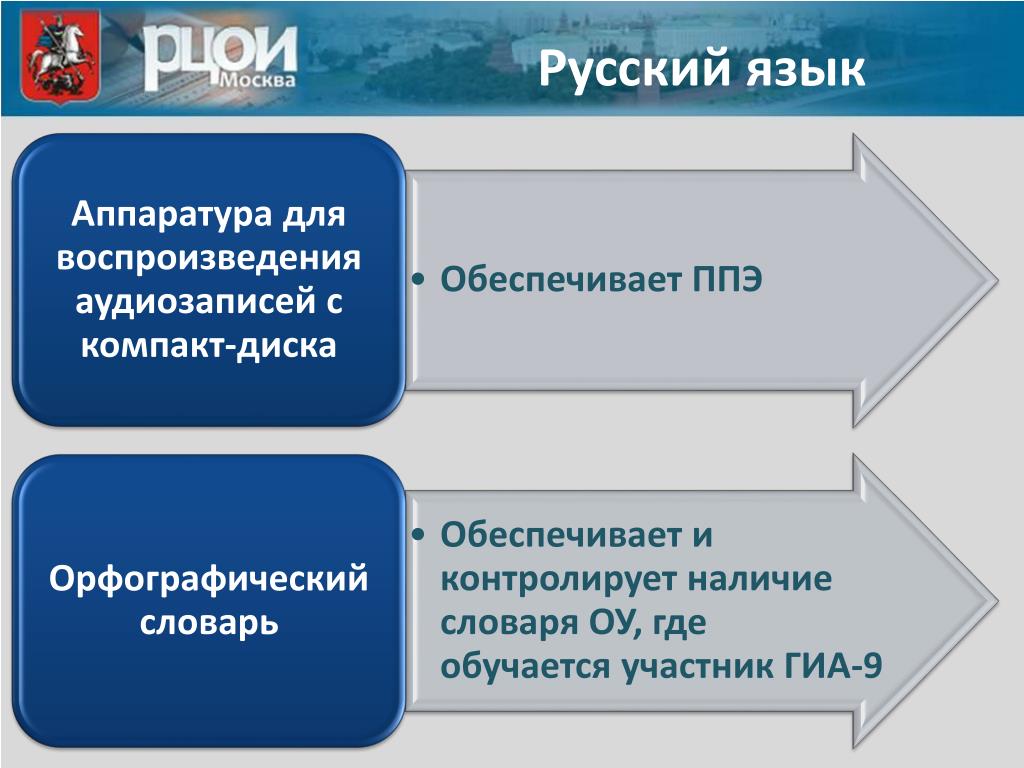 РЦОИ Москва

Русский язык

Аппаратура для воспроизведения аудиозаписей с компакт-диска

• Обеспечивает ППЭ

Орфографический словарь

• Обеспечивает и контролирует наличие словаря ОУ, где обучается участник ГИА-9